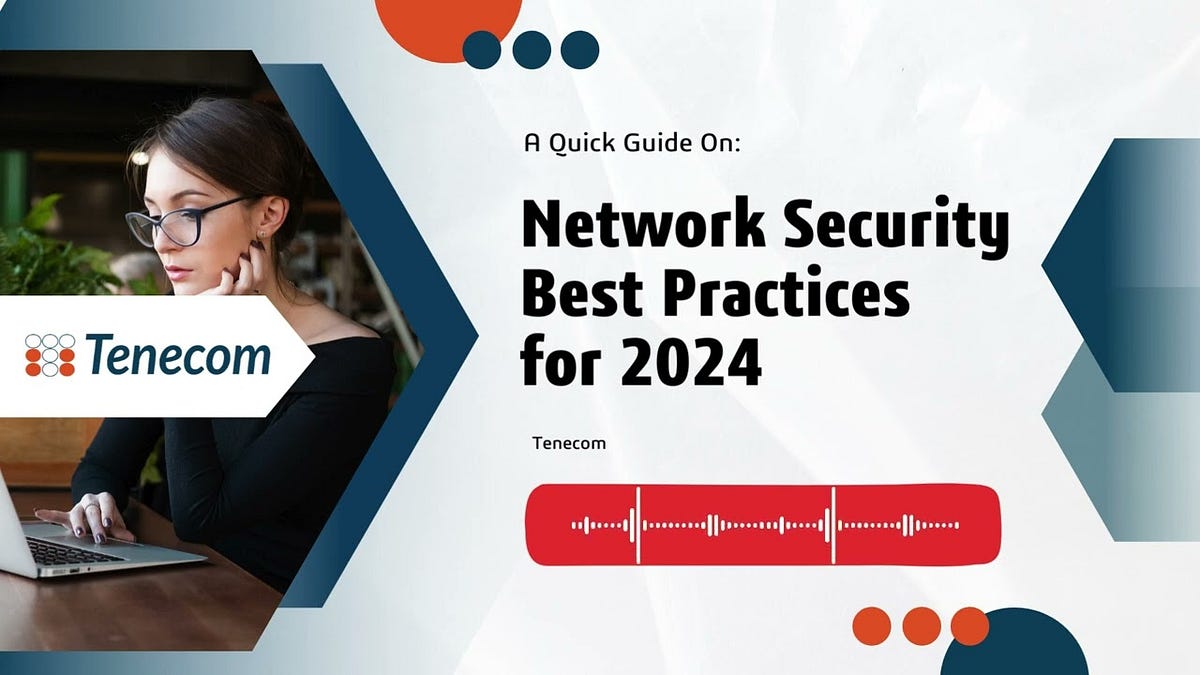 Tenecom

A Quick Guide On:

Network Security Best Practices for 2024

Tenecom